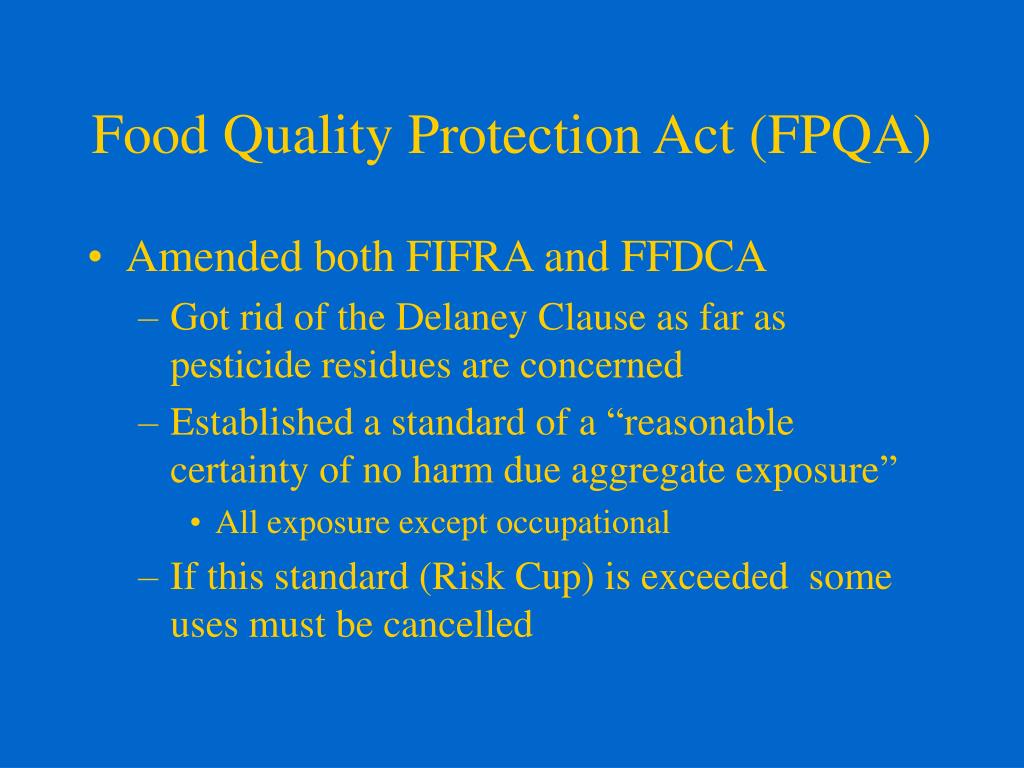 Food Quality Protection Act (FPQA)

• Amended both FIFRA and FFDCA
– Got rid of the Delaney Clause as far as pesticide residues are concerned
– Established a standard of a “reasonable certainty of no harm due aggregate exposure”
• All exposure except occupational
– If this standard (Risk Cup) is exceeded some uses must be cancelled